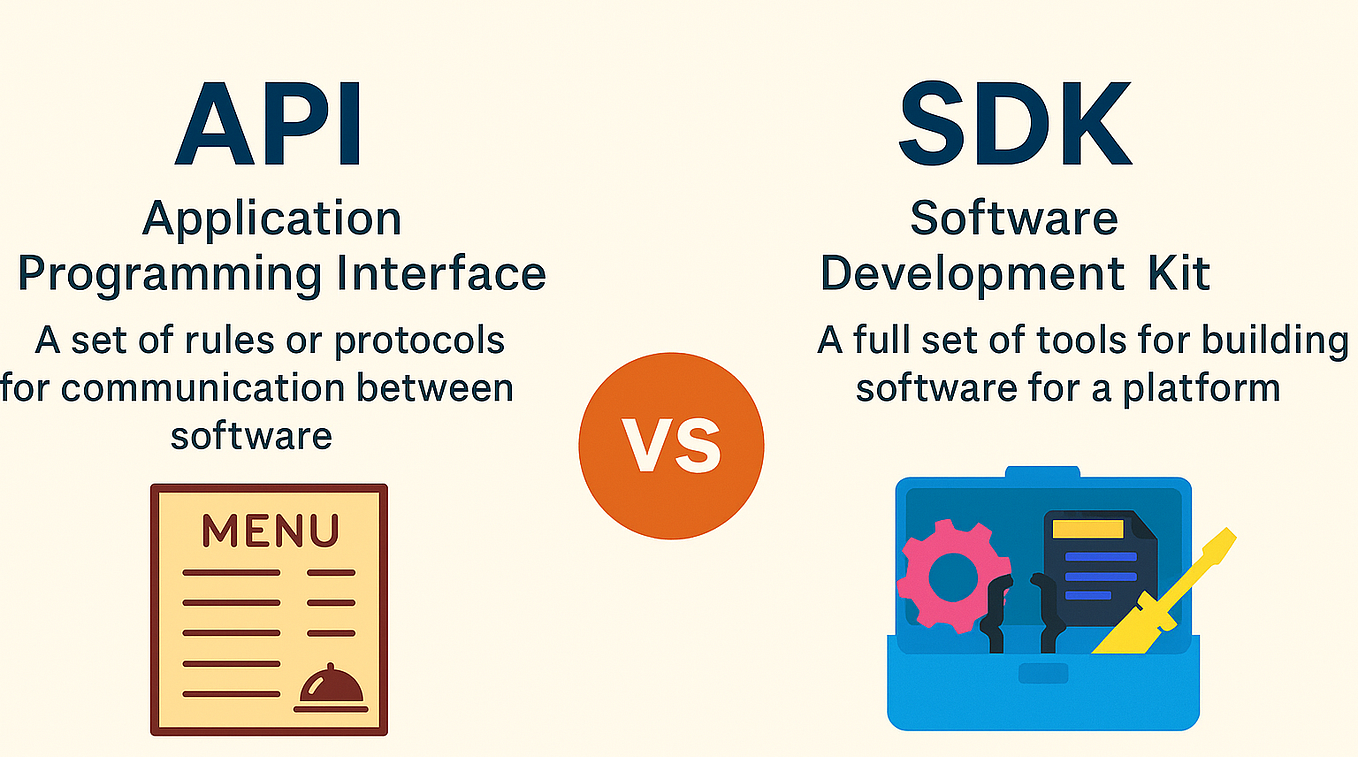 API
Application Programming Interface
A set of rules or protocols for communication between software

MENU

VS

SDK
Software Development Kit
A full set of tools for building software for a platform